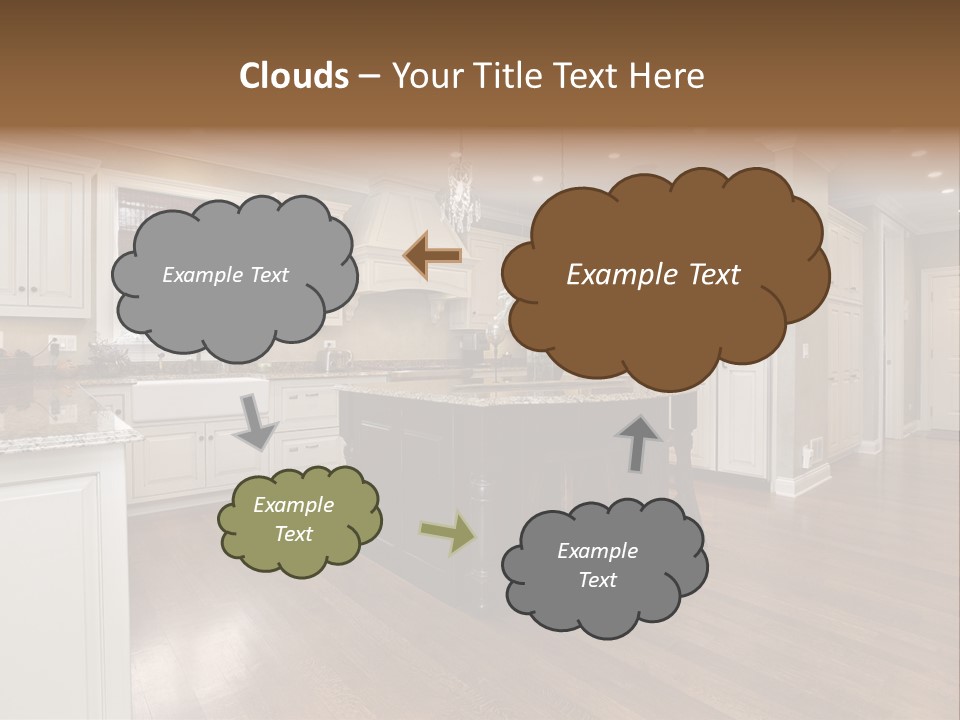 Clouds – Your Title Text Here

Example Text

Example Text

Example Text

Example Text